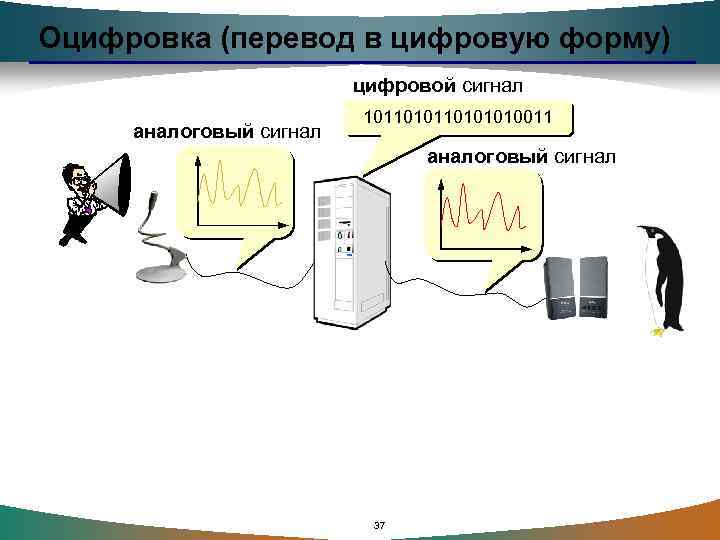 Оцифровка (перевод в цифровую форму)

цифровой сигнал

1011010110101010011

аналоговый сигнал

аналоговый сигнал

37